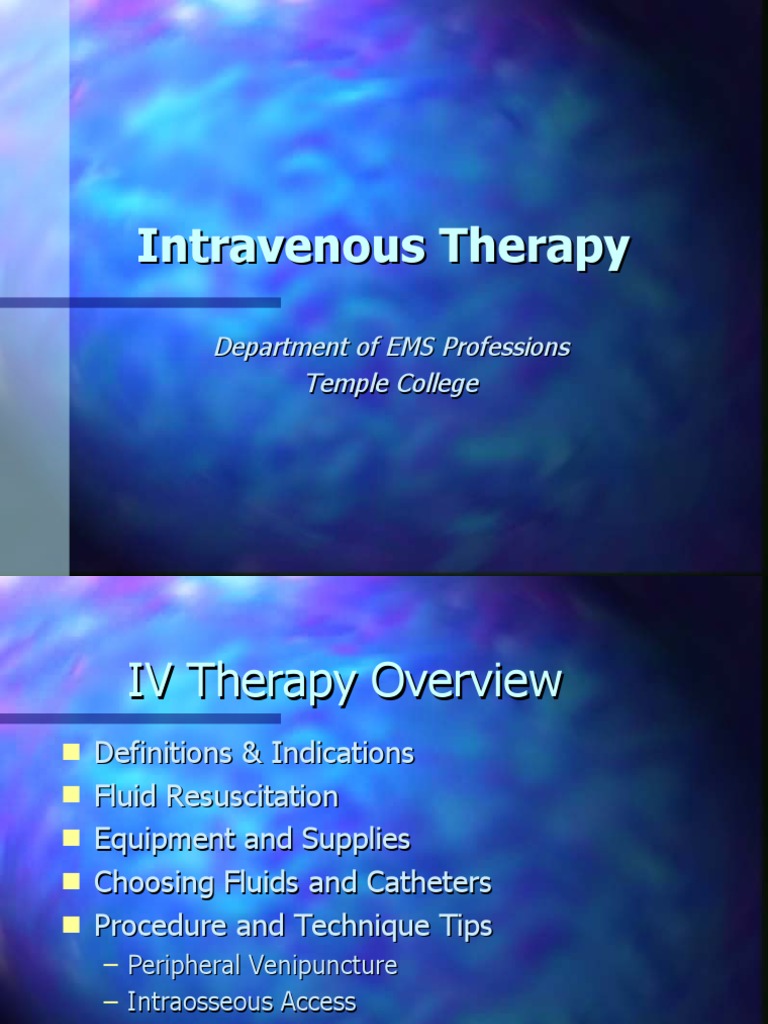 Intravenous Therapy

Department of EMS Professions
Temple College

IV Therapy Overview

- Definitions & Indications
- Fluid Resuscitation
- Equipment and Supplies
- Choosing Fluids and Catheters
- Procedure and Technique Tips
  – Peripheral Venipuncture
  – Intraosseous Access